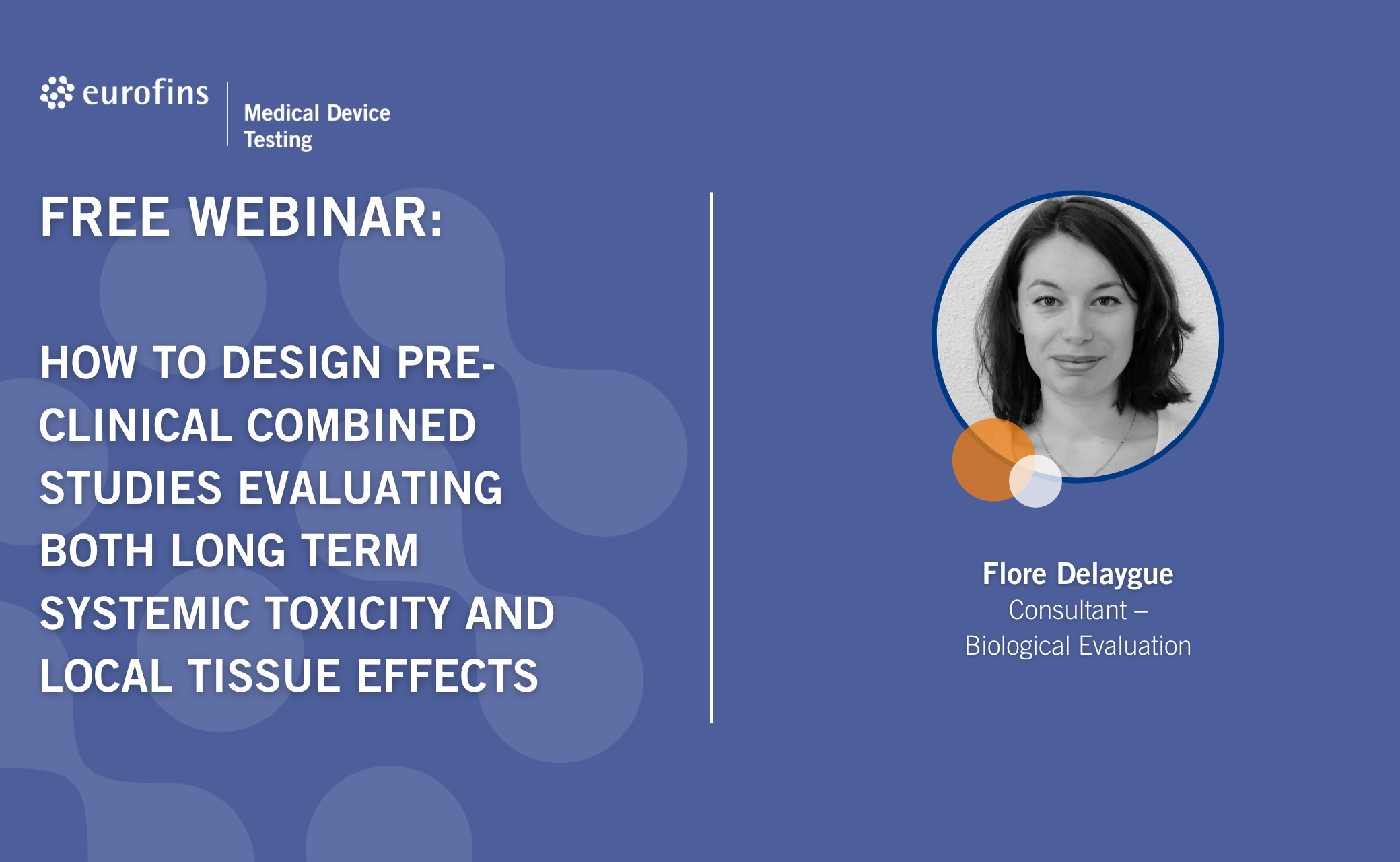 eurofins

Medical Device Testing

FREE WEBINAR:

HOW TO DESIGN PRE-CLINICAL COMBINED STUDIES EVALUATING BOTH LONG TERM SYSTEMIC TOXICITY AND LOCAL TISSUE EFFECTS

Flore Delaygue
Consultant –
Biological Evaluation